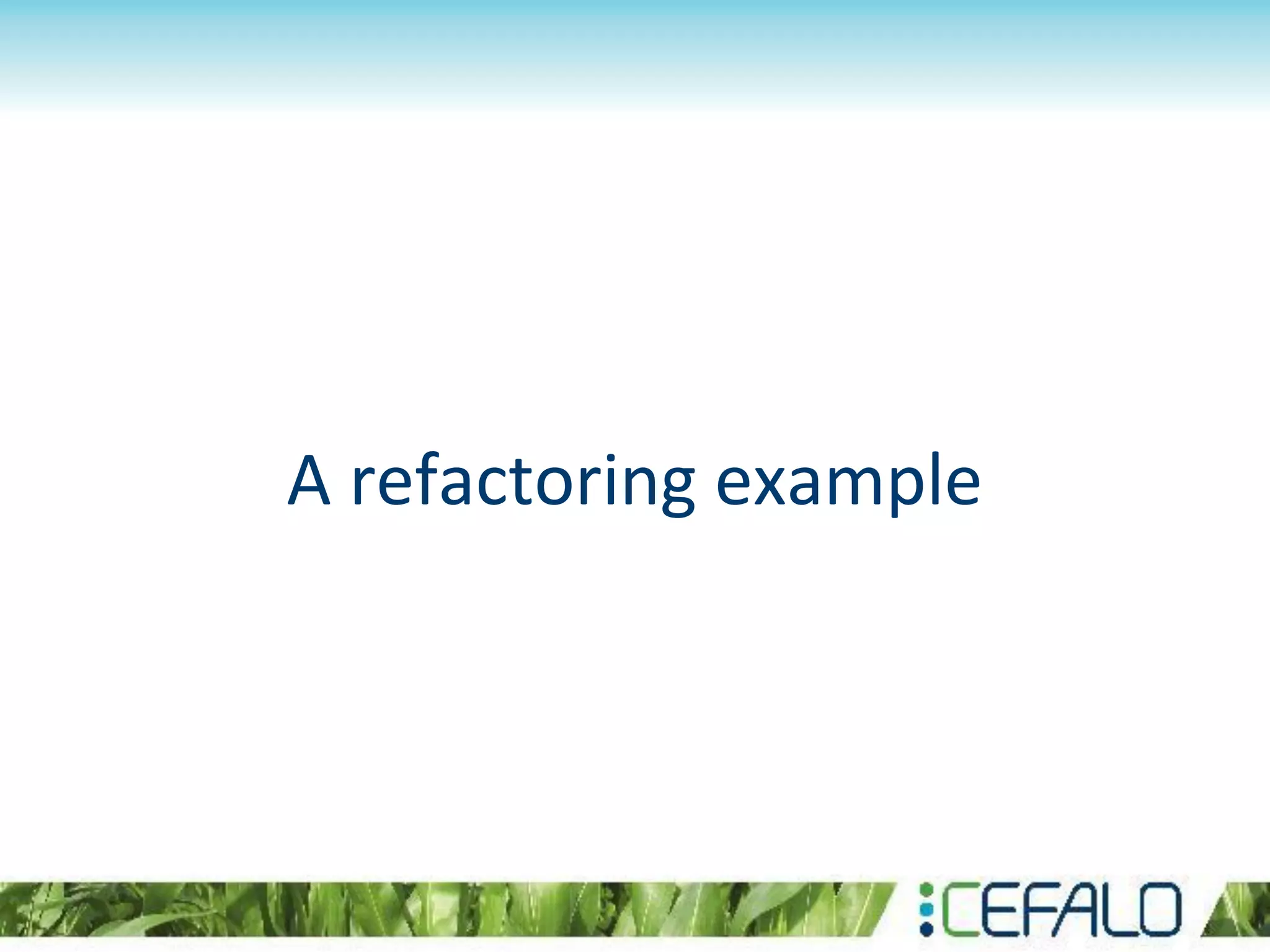 A refactoring example

CEFALO